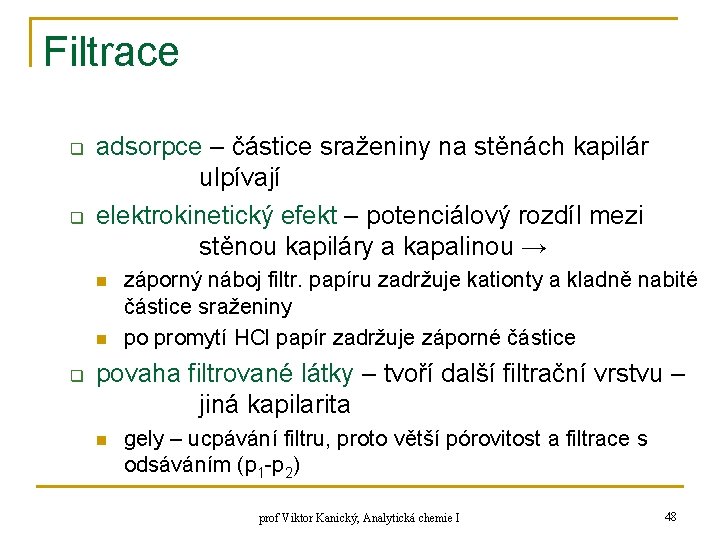 Filtrace

adsorpce – částice sraženiny na stěnách kapilár ulpívají

elektrokinetický efekt – potenciálový rozdíl mezi stěnou kapiláry a kapalinou →

záporný náboj filtr. papíru zadržuje kationty a kladně nabité částice sraženiny

po promytí HCl papír zadržuje záporné částice

povaha filtrované látky – tvoří další filtrační vrstvu – jiná kapilarita

gely – ucpávání filtru, proto větší pórovitost a filtrace s odsáváním ($p_1$-$p_2$)

prof Viktor Kanický, Analytická chemie I

48